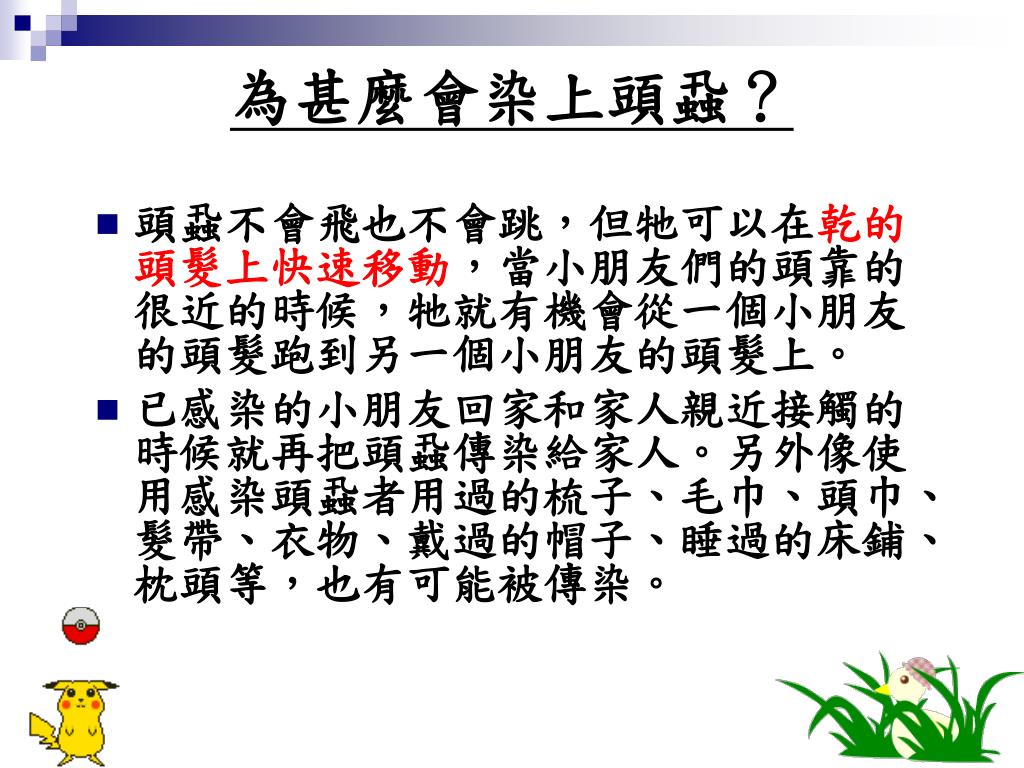 為甚麼會染上頭蝨？

頭蝨不會飛也不會跳，但牠可以在乾的頭髮上快速移動，當小朋友們的頭靠的很近的時候，牠就有機會從一個小朋友的頭髮跑到另一個小朋友的頭髮上。

已感染的小朋友回家和家人親近接觸的時候就再把頭蝨傳染給家人。另外像使用感染頭蝨者用過的梳子、毛巾、頭巾、髮帶、衣物、戴過的帽子、睡過的床鋪、枕頭等，也有可能被傳染。